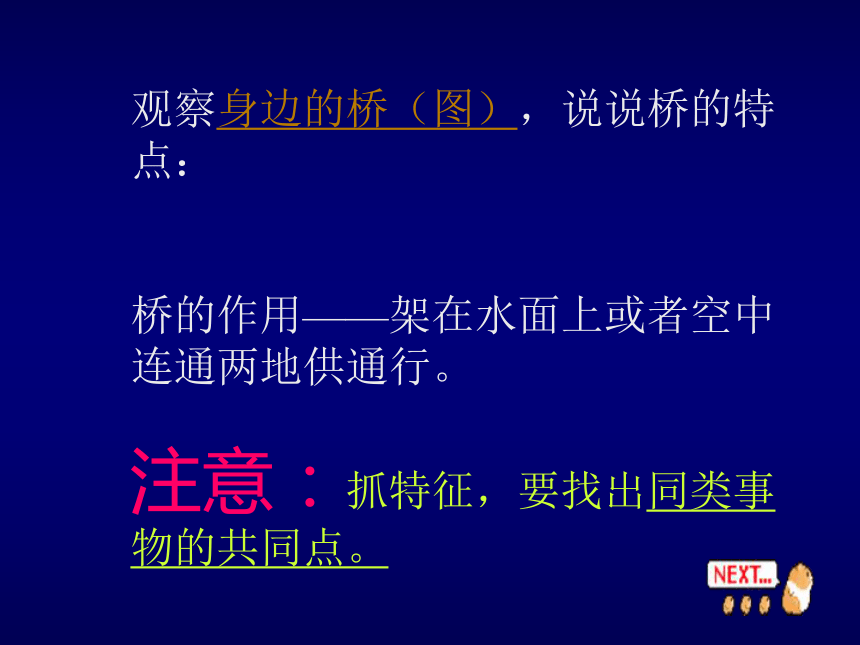 观察身边的桥（图），说说桥的特点：

桥的作用——架在水面上或者空中连通两地供通行。

注意：抓特征，要找出同类事物的共同点。

NEXT...